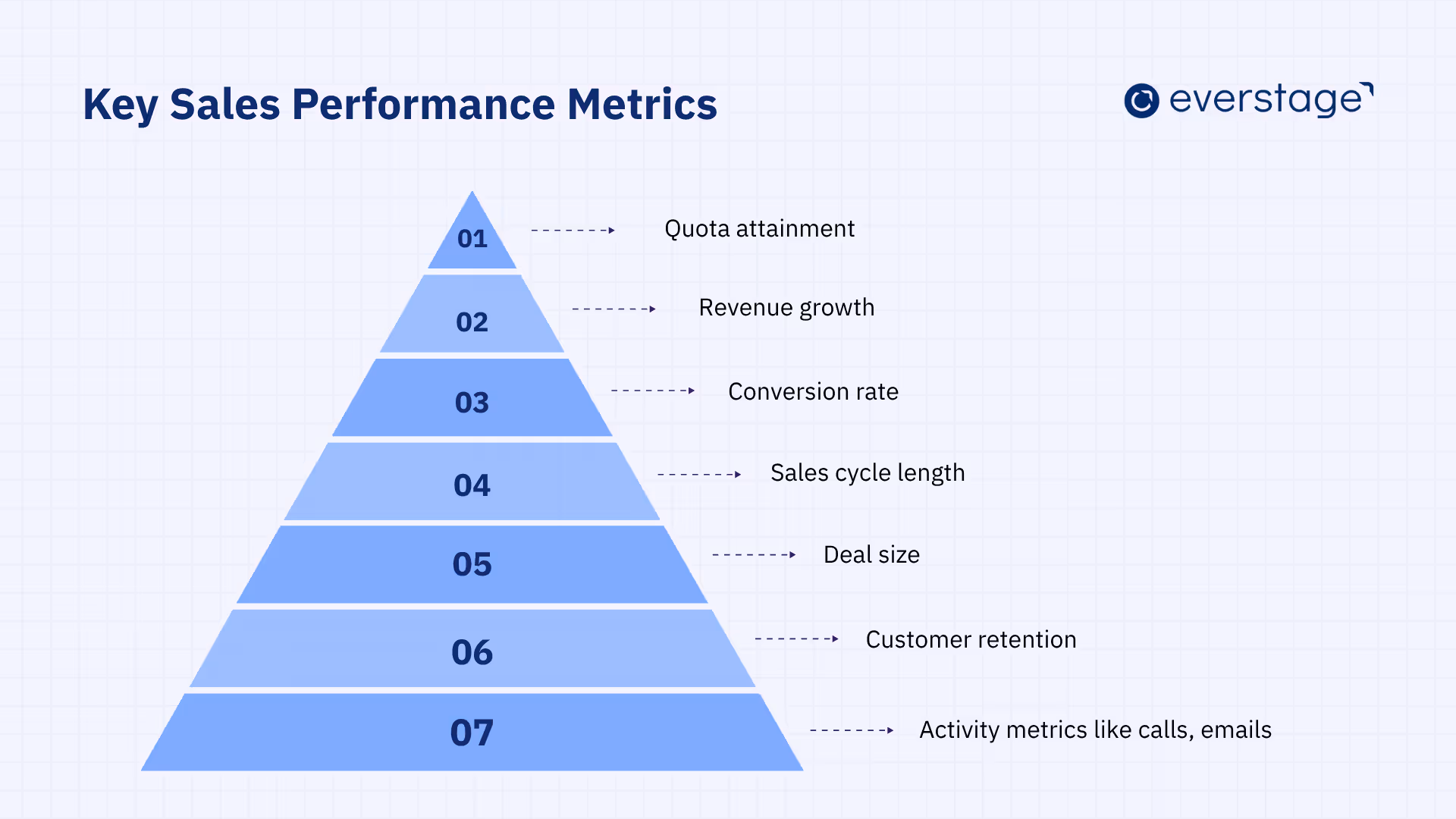 Key Sales Performance Metrics

everstage

01 Quota attainment

02 Revenue growth

03 Conversion rate

04 Sales cycle length

05 Deal size

06 Customer retention

07 Activity metrics like calls, emails